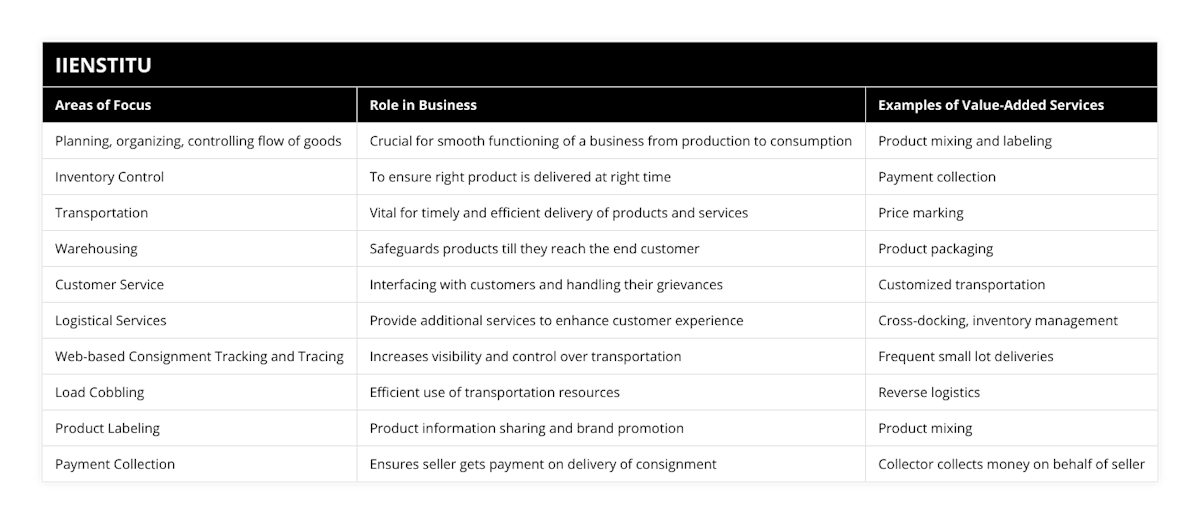 IIENSTITU

| Areas of Focus | Role in Business | Examples of Value-Added Services |
|---|---|---|
| Planning, organizing, controlling flow of goods | Crucial for smooth functioning of a business from production to consumption | Product mixing and labeling |
| Inventory Control | To ensure right product is delivered at right time | Payment collection |
| Transportation | Vital for timely and efficient delivery of products and services | Price marking |
| Warehousing | Safeguards products till they reach the end customer | Product packaging |
| Customer Service | Interfacing with customers and handling their grievances | Customized transportation |
| Logistical Services | Provide additional services to enhance customer experience | Cross-docking, inventory management |
| Web-based Consignment Tracking and Tracing | Increases visibility and control over transportation | Frequent small lot deliveries |
| Load Cobbling | Efficient use of transportation resources | Reverse logistics |
| Product Labeling | Product information sharing and brand promotion | Product mixing |
| Payment Collection | Ensures seller gets payment on delivery of consignment | Collector collects money on behalf of seller |